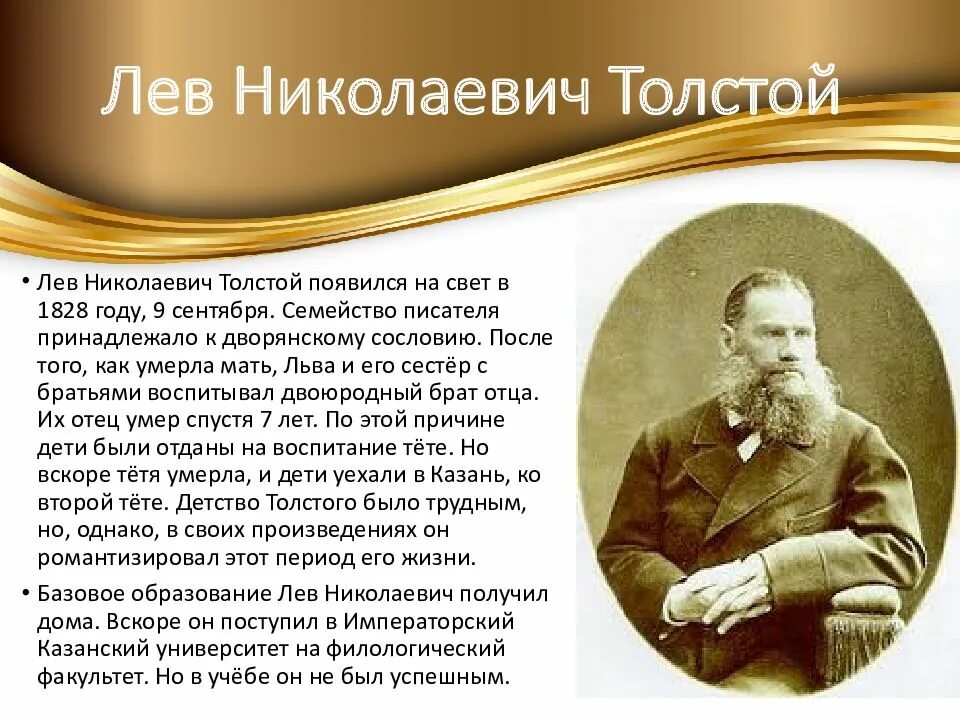 Лев Николаевич Толстой

• Лев Николаевич Толстой появился на свет в 1828 году, 9 сентября. Семейство писателя принадлежало к дворянскому сословию. После того, как умерла мать, Льва и его сестёр с братьями воспитывал двоюродный брат отца. Их отец умер спустя 7 лет. По этой причине дети были отданы на воспитание тёте. Но вскоре тётя умерла, и дети уехали в Казань, ко второй тёте. Детство Толстого было трудным, но, однако, в своих произведениях он романтизировал этот период его жизни.

• Базовое образование Лев Николаевич получил дома. Вскоре он поступил в Императорский Казанский университет на филологический факультет. Но в учёбе он не был успешным.